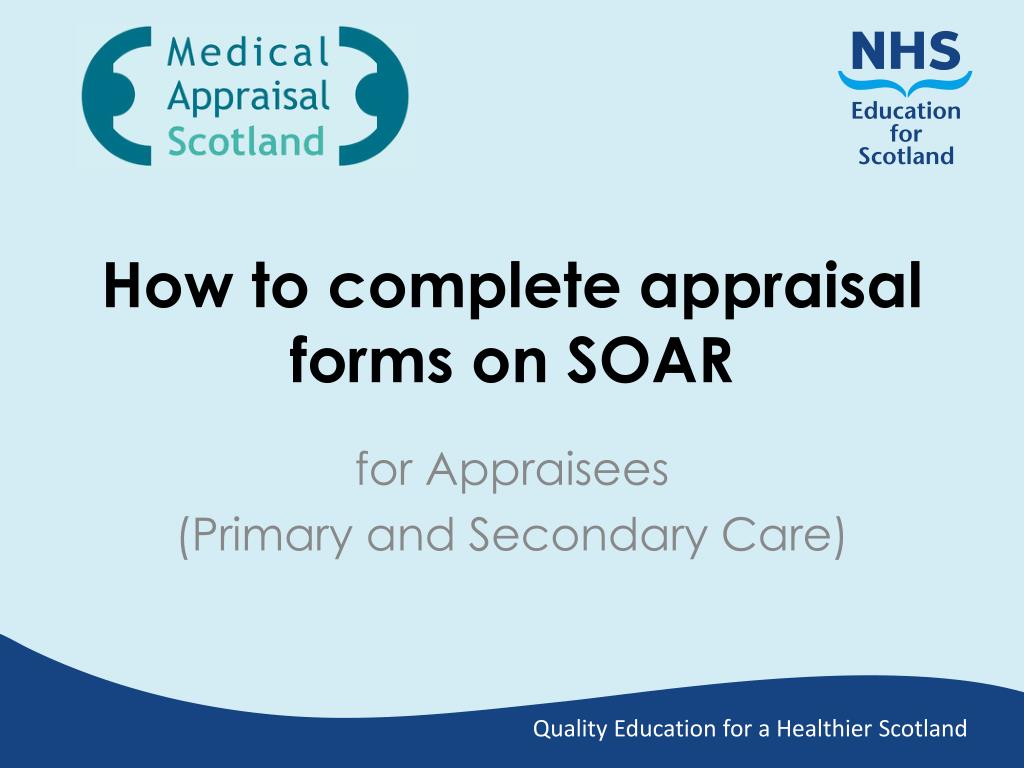 Medical Appraisal Scotland

NHS
Education for Scotland

How to complete appraisal forms on SOAR

for Appraisees
(Primary and Secondary Care)

Quality Education for a Healthier Scotland